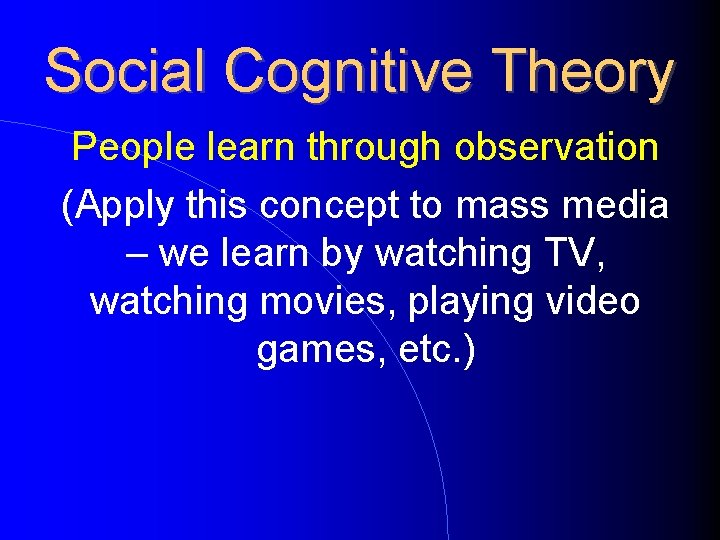 Social Cognitive Theory

People learn through observation

(Apply this concept to mass media – we learn by watching TV, watching movies, playing video games, etc.)